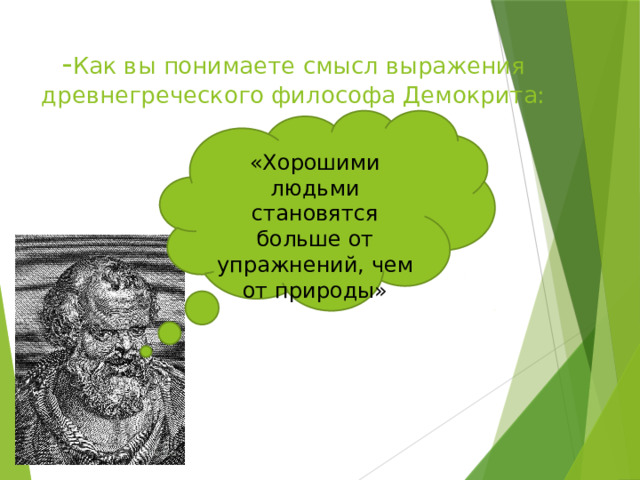 -Как вы понимаете смысл выражения древнегреческого философа Демокрита:

«Хорошими людьми становятся больше от упражнений, чем от природы»